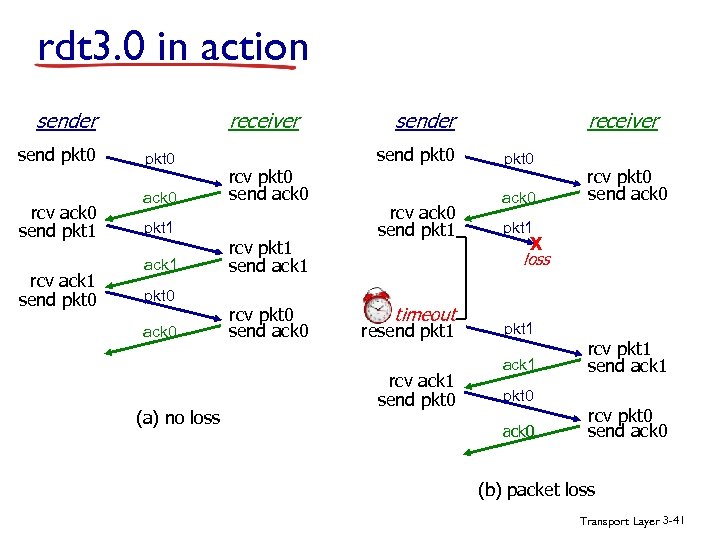 rdt3.0 in action

sender

receiver

send pkt0

pkt0

rcv pkt0
send ack0

ack0

rcv ack0
send pkt1

pkt1

rcv pkt1
send ack1

ack1

rcv ack1
send pkt0

pkt0

rcv pkt0
send ack0

ack0

(a) no loss

sender

receiver

send pkt0

pkt0

rcv pkt0
send ack0

ack0

rcv ack0
send pkt1

pkt1

X
loss

timeout
resend pkt1

pkt1

rcv pkt1
send ack1

ack1

rcv ack1
send pkt0

pkt0

rcv pkt0
send ack0

ack0

(b) packet loss

Transport Layer 3-41